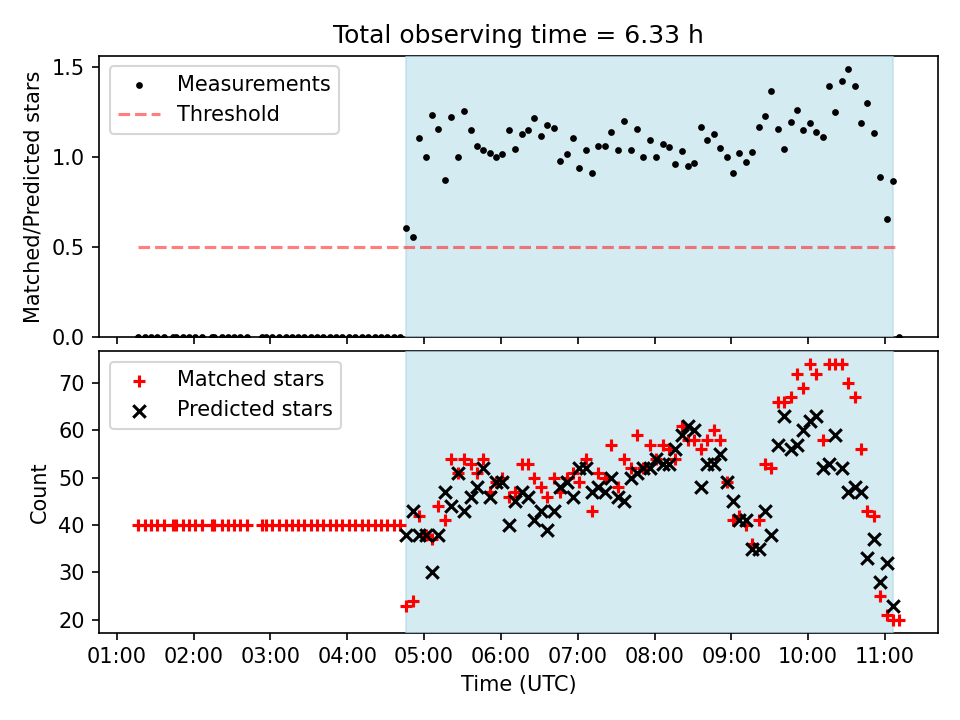 Total observing time = 6.33 h

Measurements
Threshold

Matched/Predicted stars

1.5
1.0
0.5
0.0

Matched stars
Predicted stars

Count

70
60
50
40
30
20

01:00 02:00 03:00 04:00 05:00 06:00 07:00 08:00 09:00 10:00 11:00

Time (UTC)